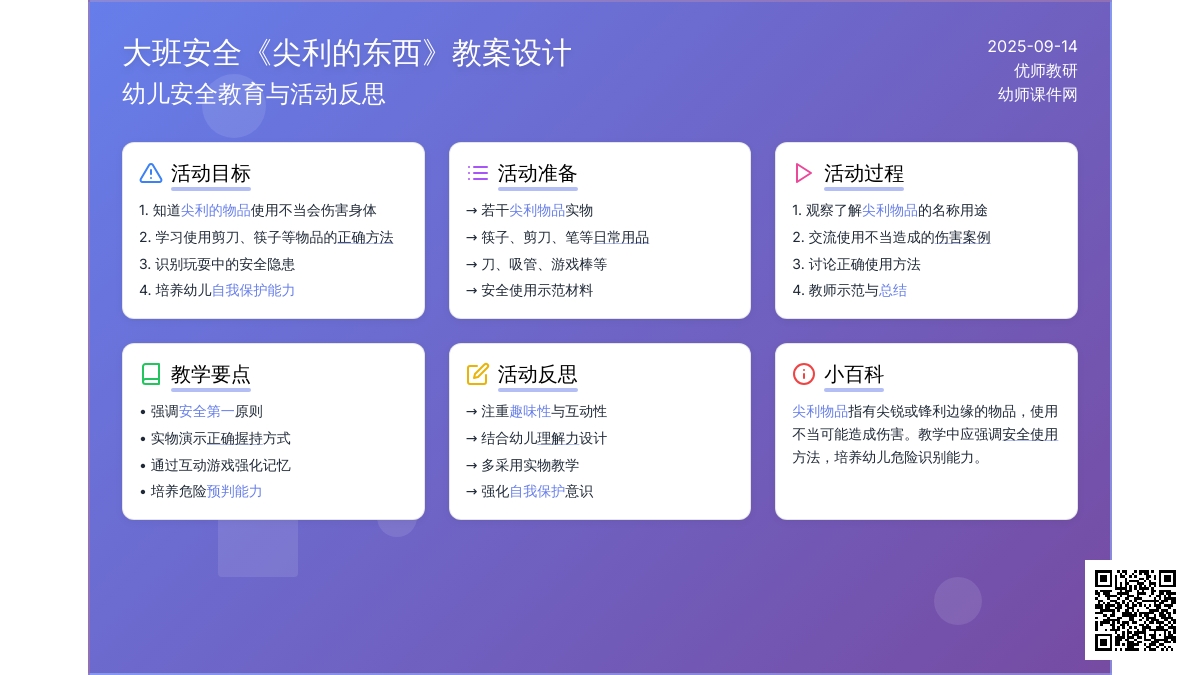 大班安全《尖利的东西》教案设计
幼儿安全教育与活动反思

2025-09-14
优师教研
幼师课件网

活动目标
1. 知道尖利的物品使用不当会伤害身体
2. 学习使用剪刀、筷子等物品的正确方法
3. 识别玩耍中的安全隐患
4. 培养幼儿自我保护能力

活动准备
→ 若干尖利物品实物
→ 筷子、剪刀、笔等日常用品
→ 刀、吸管、游戏棒等
→ 安全使用示范材料

活动过程
1. 观察了解尖利物品的名称用途
2. 交流使用不当造成的伤害案例
3. 讨论正确使用方法
4. 教师示范与总结

教学要点
• 强调安全第一原则
• 实物演示正确握持方式
• 通过互动游戏强化记忆
• 培养危险预判能力

活动反思
→ 注重趣味性与互动性
→ 结合幼儿理解力设计
→ 多采用实物教学
→ 强化自我保护意识

小百科
尖利物品指有尖锐或锋利边缘的物品，使用不当可能造成伤害。教学中应强调安全使用方法，培养幼儿危险识别能力。